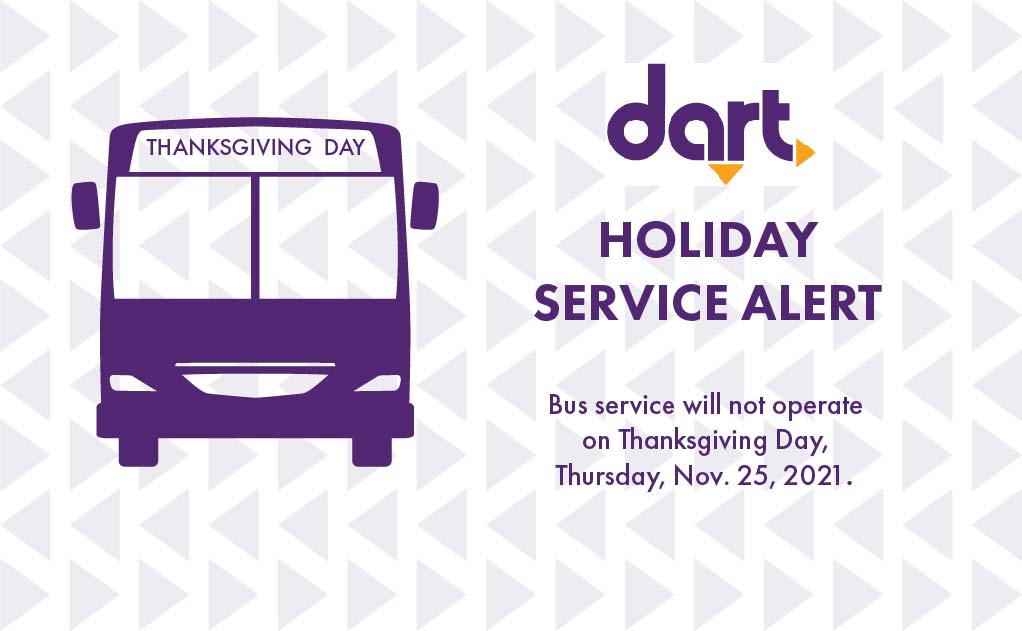 THANKSGIVING DAY

dart

HOLIDAY SERVICE ALERT

Bus service will not operate on Thanksgiving Day, Thursday, Nov. 25, 2021.